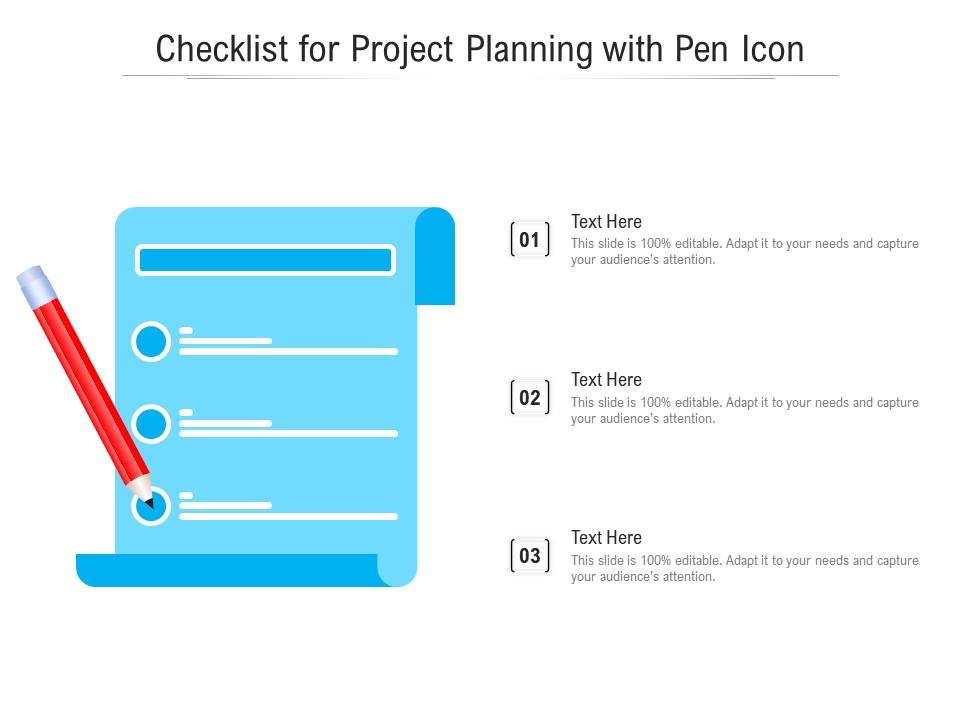 Checklist for Project Planning with Pen Icon

01
Text Here
This slide is 100% editable. Adapt it to your needs and capture your audience's attention.

02
Text Here
This slide is 100% editable. Adapt it to your needs and capture your audience's attention.

03
Text Here
This slide is 100% editable. Adapt it to your needs and capture your audience's attention.